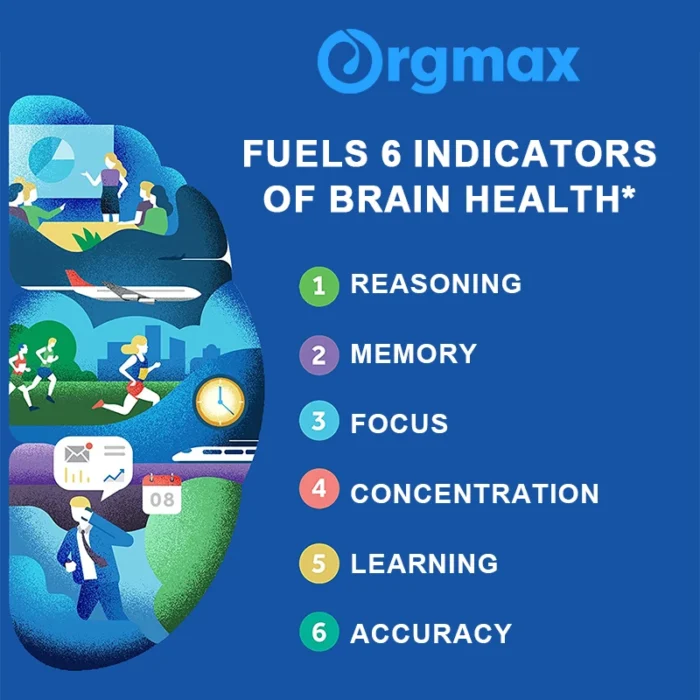 Orgmax

FUELS 6 INDICATORS OF BRAIN HEALTH*

1 REASONING

2 MEMORY

3 FOCUS

4 CONCENTRATION

5 LEARNING

6 ACCURACY

08